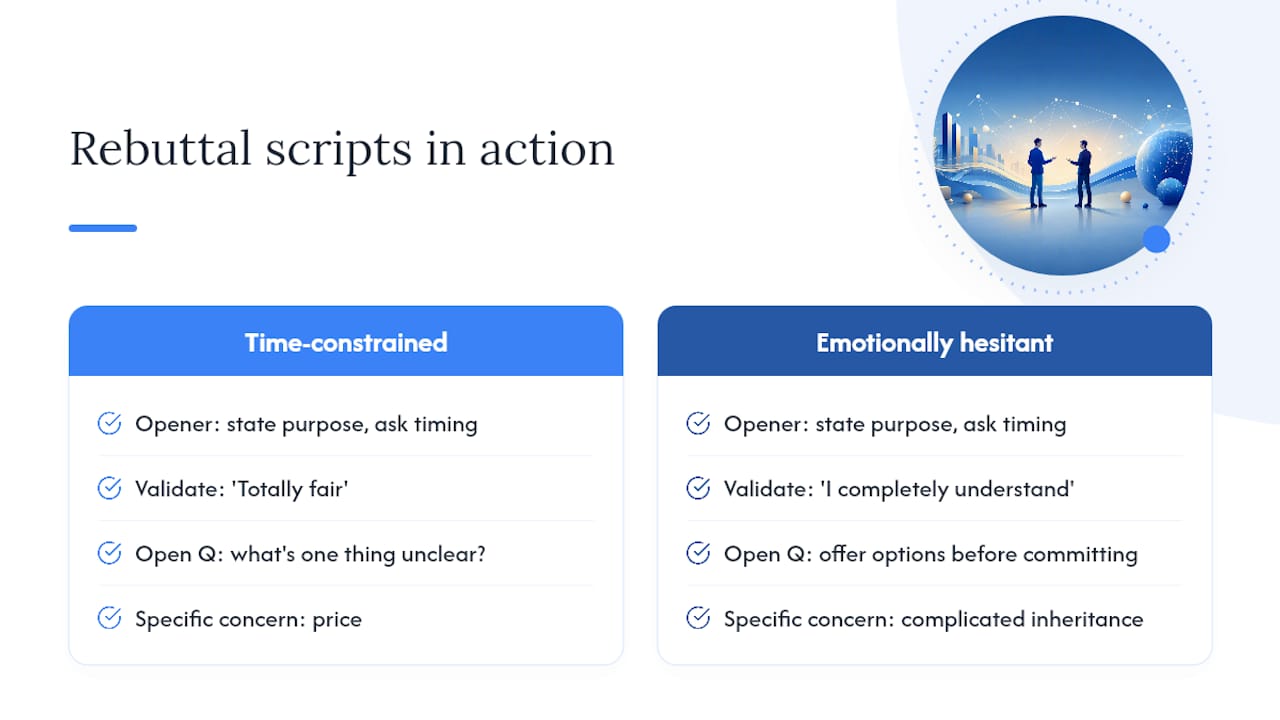 Rebuttal scripts in action

Time-constrained

Opener: state purpose, ask timing

Validate: 'Totally fair'

Open Q: what's one thing unclear?

Specific concern: price

Emotionally hesitant

Opener: state purpose, ask timing

Validate: 'I completely understand'

Open Q: offer options before committing

Specific concern: complicated inheritance